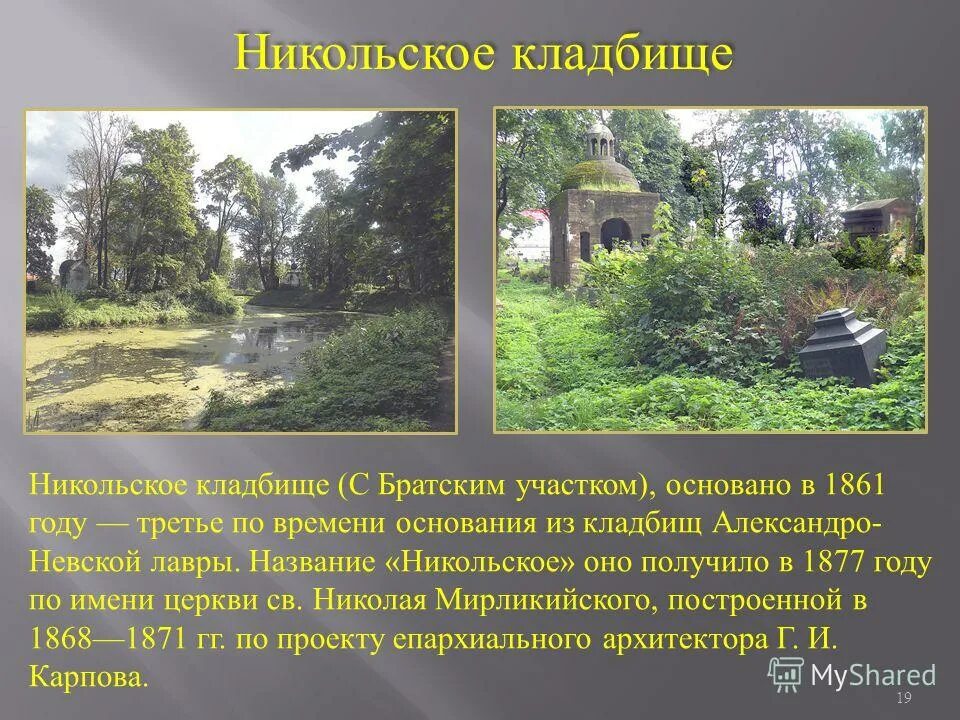 Никольское кладбище

Никольское кладбище (С Братским участком), основано в 1861 году — третье по времени основания из кладбищ Александро-Невской лавры. Название «Никольское» оно получило в 1877 году по имени церкви св. Николая Мирликийского, построенной в 1868—1871 гг. по проекту епархиального архитектора Г. И. Карпова.

MyShared

19